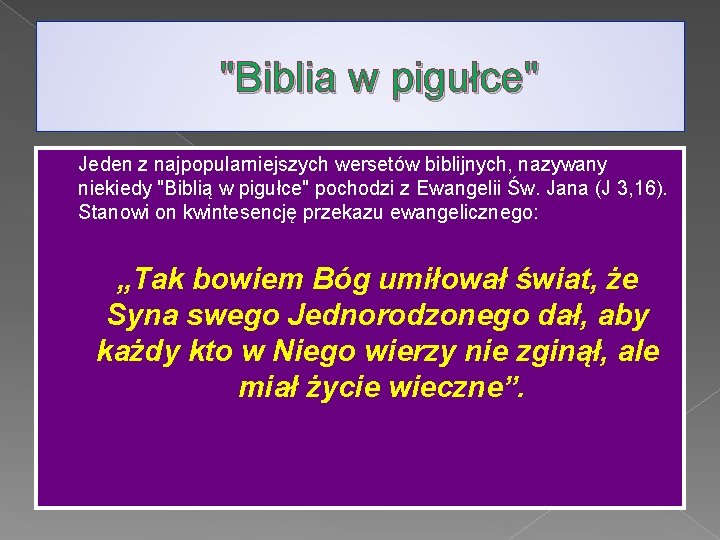 "Biblia w pigułce"

Jeden z najpopularniejszych wersetów biblijnych, nazywany niekiedy "Biblią w pigułce" pochodzi z Ewangelii Św. Jana (J 3,16). Stanowi on kwintesencję przekazu ewangelicznego:

„Tak bowiem Bóg umiłował świat, że Syna swego Jednorodzonego dał, aby każdy kto w Niego wierzy nie zginął, ale miał życie wieczne”.